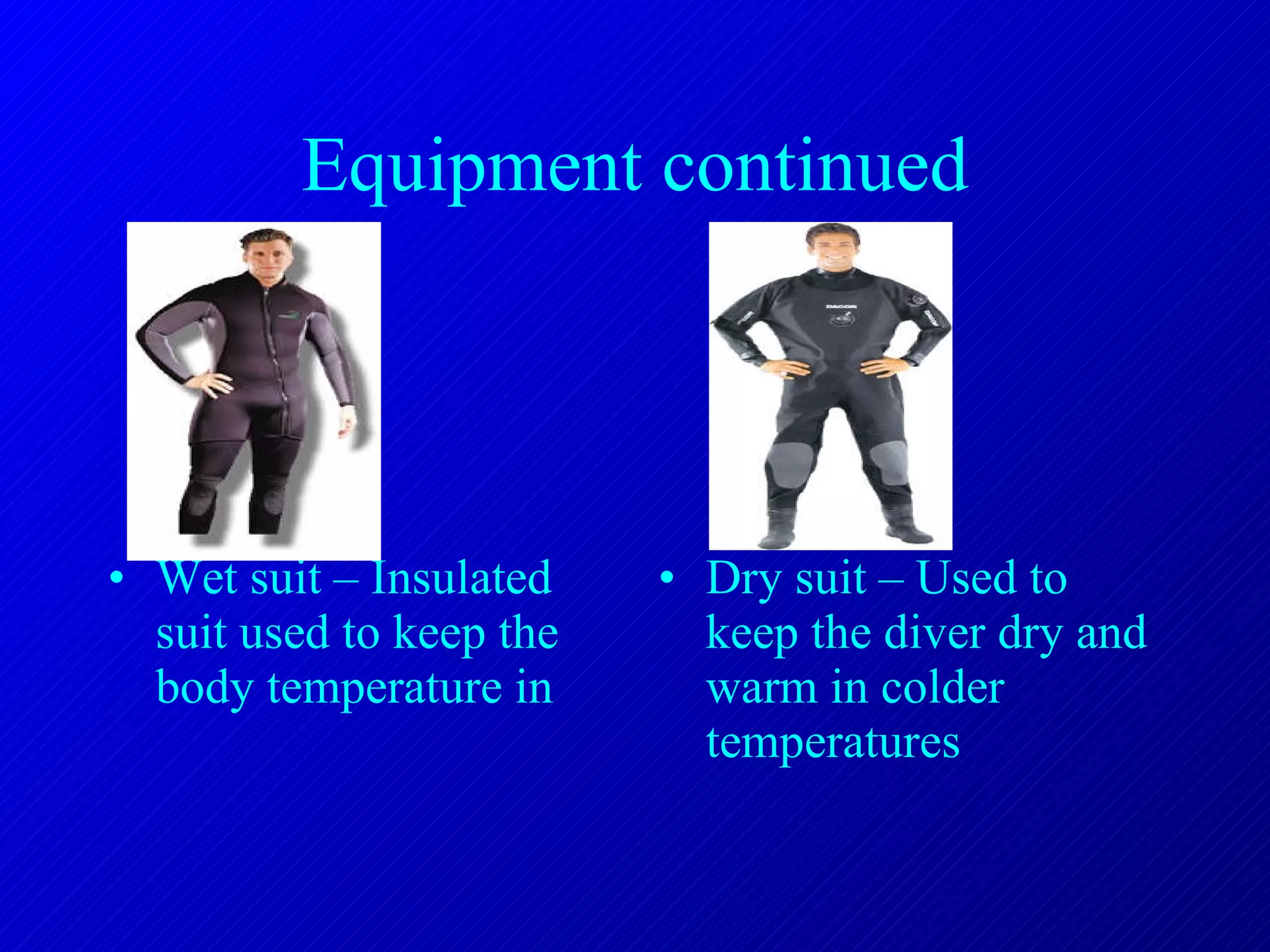 Equipment continued

• Wet suit – Insulated suit used to keep the body temperature in

• Dry suit – Used to keep the diver dry and warm in colder temperatures